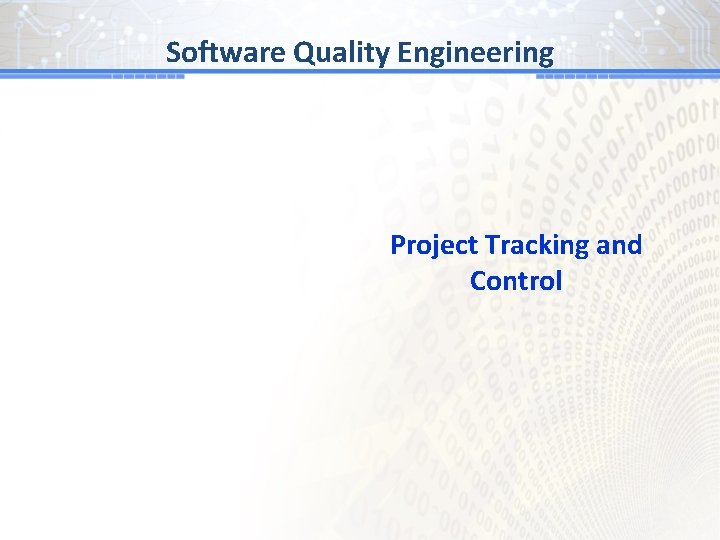 Software Quality Engineering

Project Tracking and Control